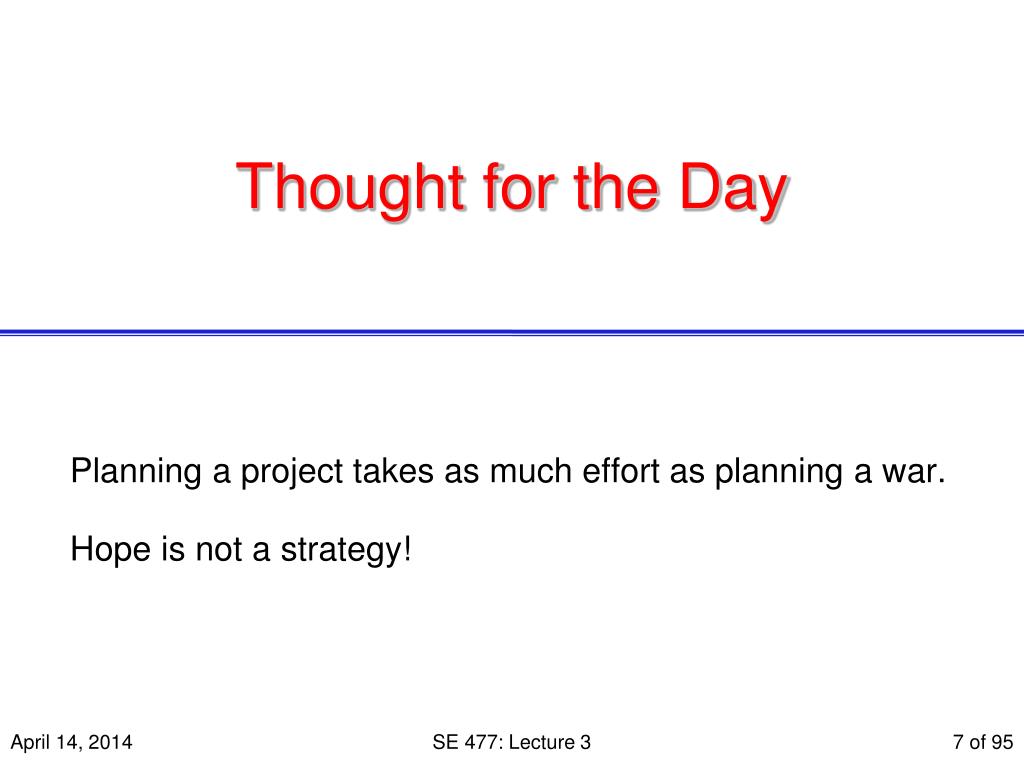 Thought for the Day

Planning a project takes as much effort as planning a war.

Hope is not a strategy!

April 14, 2014

SE 477: Lecture 3

7 of 95